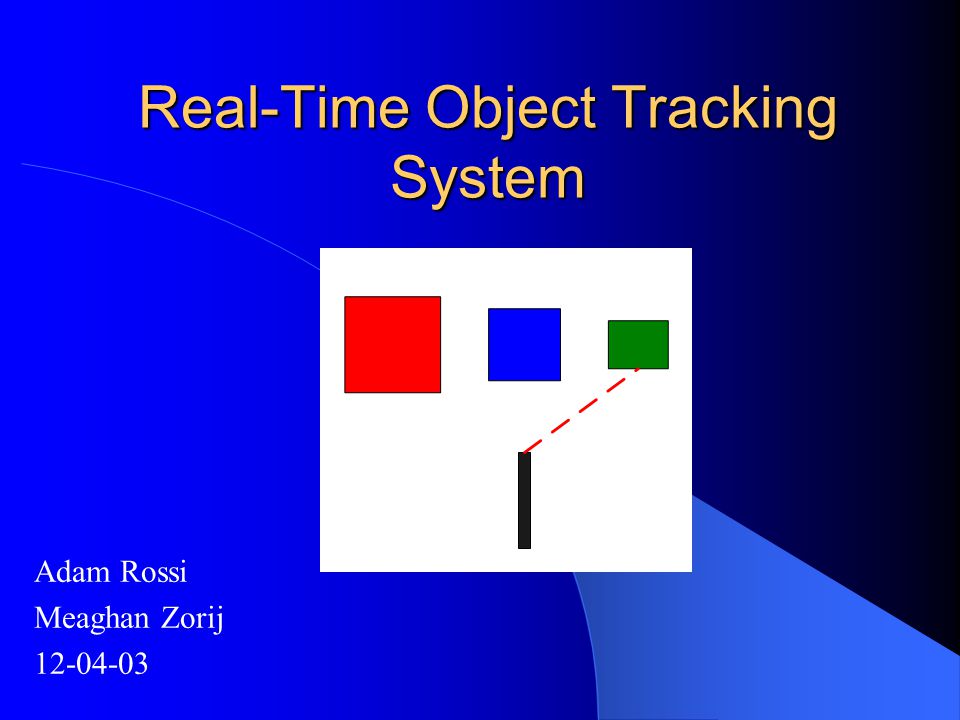 Real-Time Object Tracking System

Adam Rossi
Meaghan Zorij
12-04-03